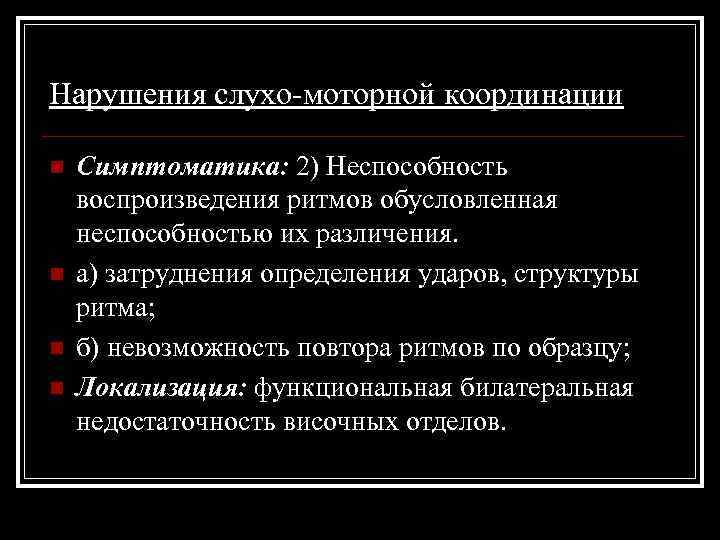 Нарушения слухо-моторной координации

Симптоматика: 2) Неспособность воспроизведения ритмов обусловленная неспособностью их различения.

а) затруднения определения ударов, структуры ритма;

б) невозможность повтора ритмов по образцу;

Локализация: функциональная билатеральная недостаточность височных отделов.